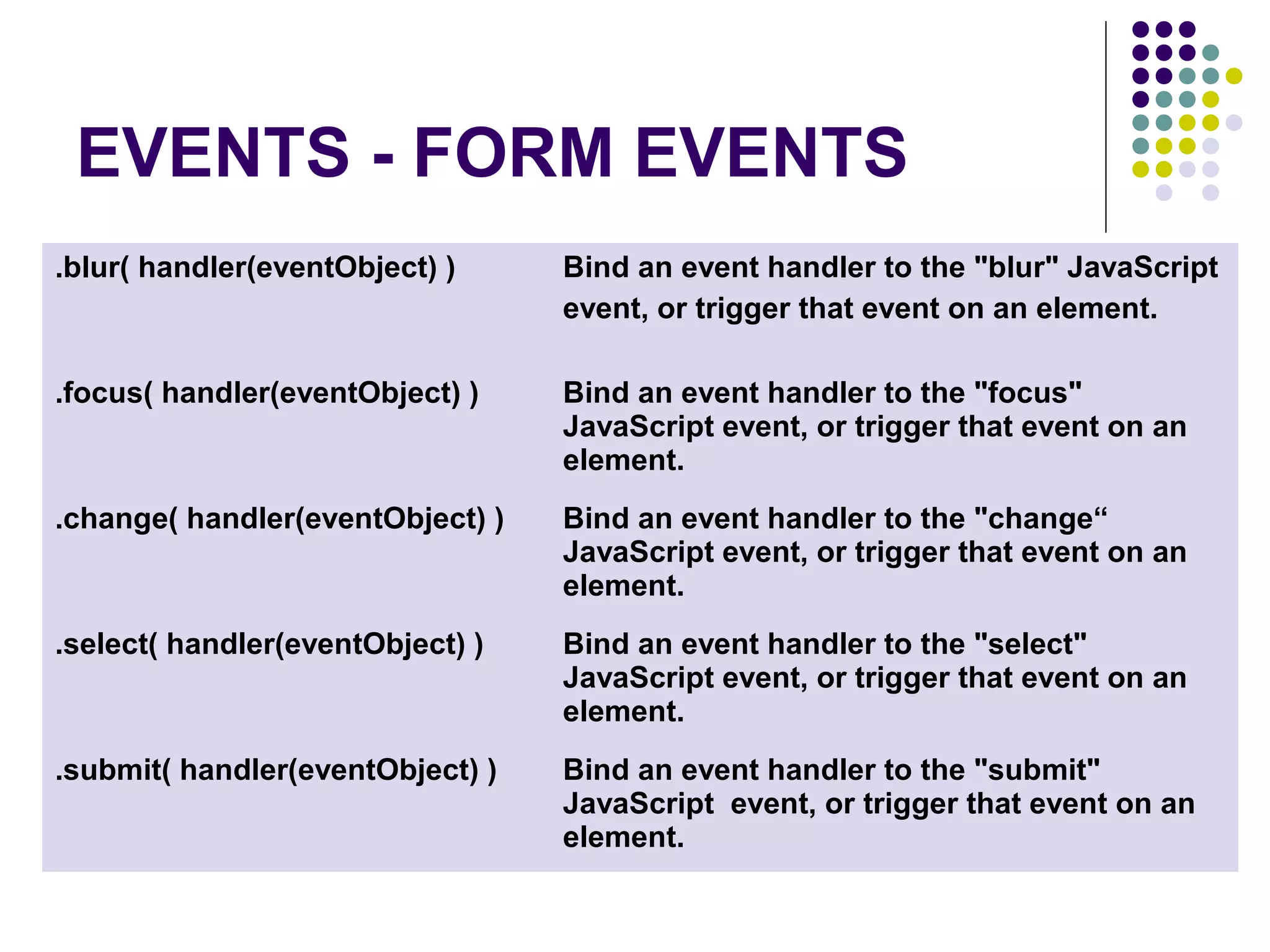 EVENTS - FORM EVENTS

| | |
|---|---|
| .blur( handler(eventObject) ) | Bind an event handler to the "blur" JavaScript event, or trigger that event on an element. |
| .focus( handler(eventObject) ) | Bind an event handler to the "focus" JavaScript event, or trigger that event on an element. |
| .change( handler(eventObject) ) | Bind an event handler to the "change“ JavaScript event, or trigger that event on an element. |
| .select( handler(eventObject) ) | Bind an event handler to the "select" JavaScript event, or trigger that event on an element. |
| .submit( handler(eventObject) ) | Bind an event handler to the "submit" JavaScript event, or trigger that event on an element. |